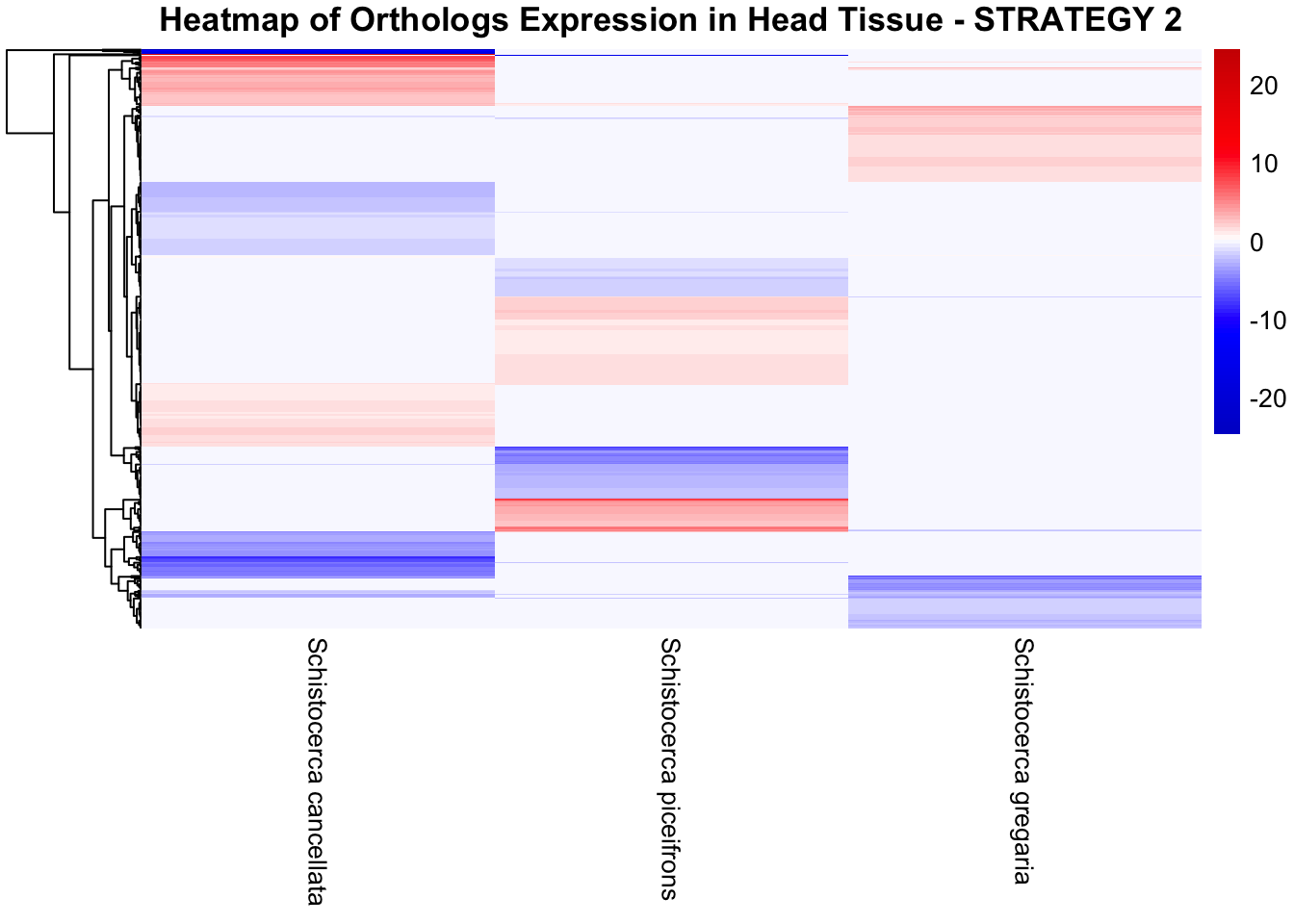 Heatmap of Orthologs Expression in Head Tissue - STRATEGY 2

20
10
0
-10
-20

Schistocerca cancellata
Schistocerca piceifrons
Schistocerca gregaria